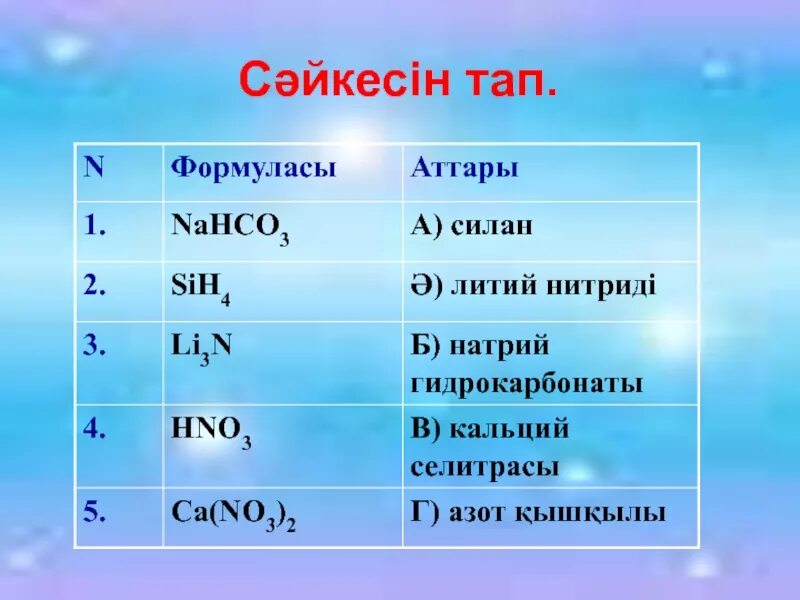 Сәйкесін тап.

| N | Формуласы | Аттары |
|---|---|---|
| 1. | $NaHCO_3$ | А) силан |
| 2. | $SiH_4$ | Ә) литий нитриді |
| 3. | $Li_3N$ | Б) натрий гидрокарбонаты |
| 4. | $HNO_3$ | В) кальций селитрасы |
| 5. | $Ca(NO_3)_2$ | Г) азот қышқылы |